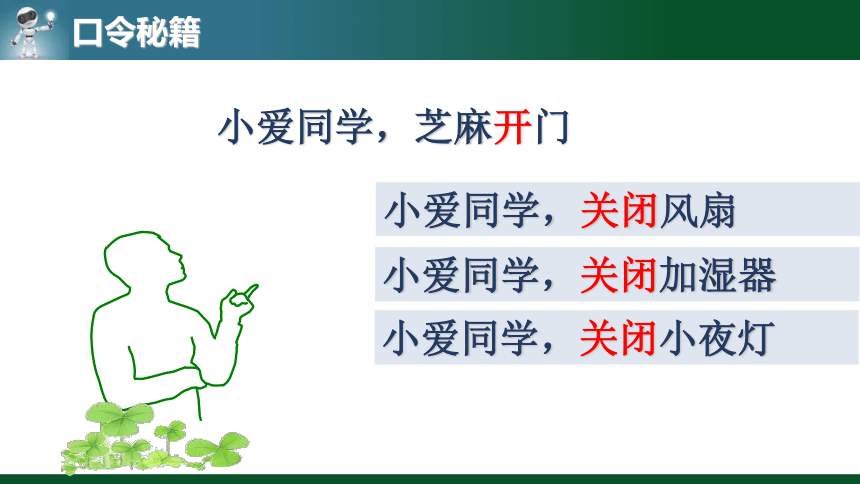 口令秘籍

小爱同学，芝麻开门

小爱同学，关闭风扇

小爱同学，关闭加湿器

小爱同学，关闭小夜灯